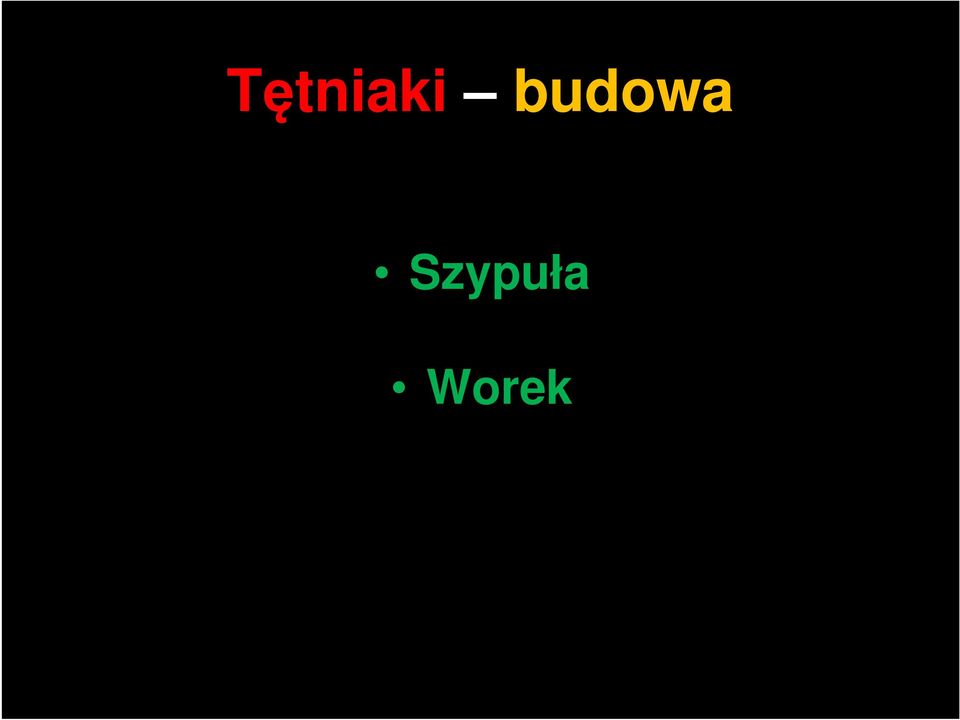 Tętniaki – budowa

• Szypuła

• Worek